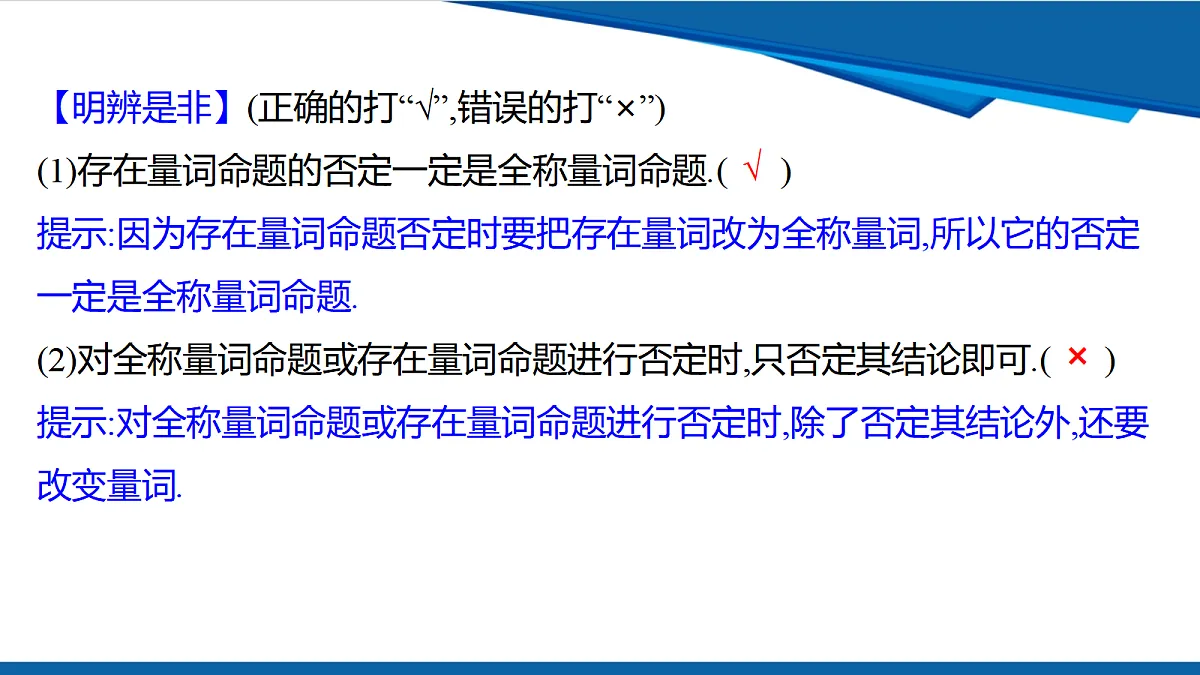 【明辨是非】(正确的打“√”,错误的打“×”)
(1)存在量词命题的否定一定是全称量词命题.( √ )
提示:因为存在量词命题否定时要把存在量词改为全称量词,所以它的否定一定是全称量词命题.
(2)对全称量词命题或存在量词命题进行否定时,只否定其结论即可.( × )
提示:对全称量词命题或存在量词命题进行否定时,除了否定其结论外,还要改变量词.